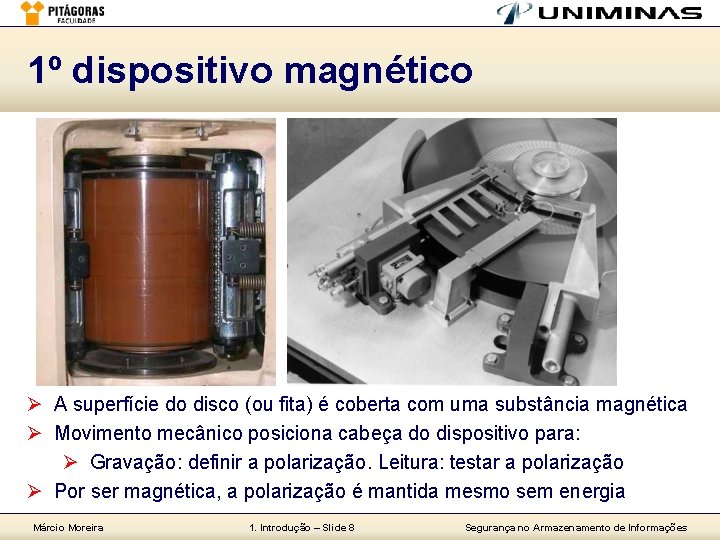 PITÁGORAS
FACULDADE

UNIMINAS

1º dispositivo magnético

➢ A superfície do disco (ou fita) é coberta com uma substância magnética
➢ Movimento mecânico posiciona cabeça do dispositivo para:
➢ Gravação: definir a polarização. Leitura: testar a polarização
➢ Por ser magnética, a polarização é mantida mesmo sem energia

Márcio Moreira

1. Introdução – Slide 8

Segurança no Armazenamento de Informações